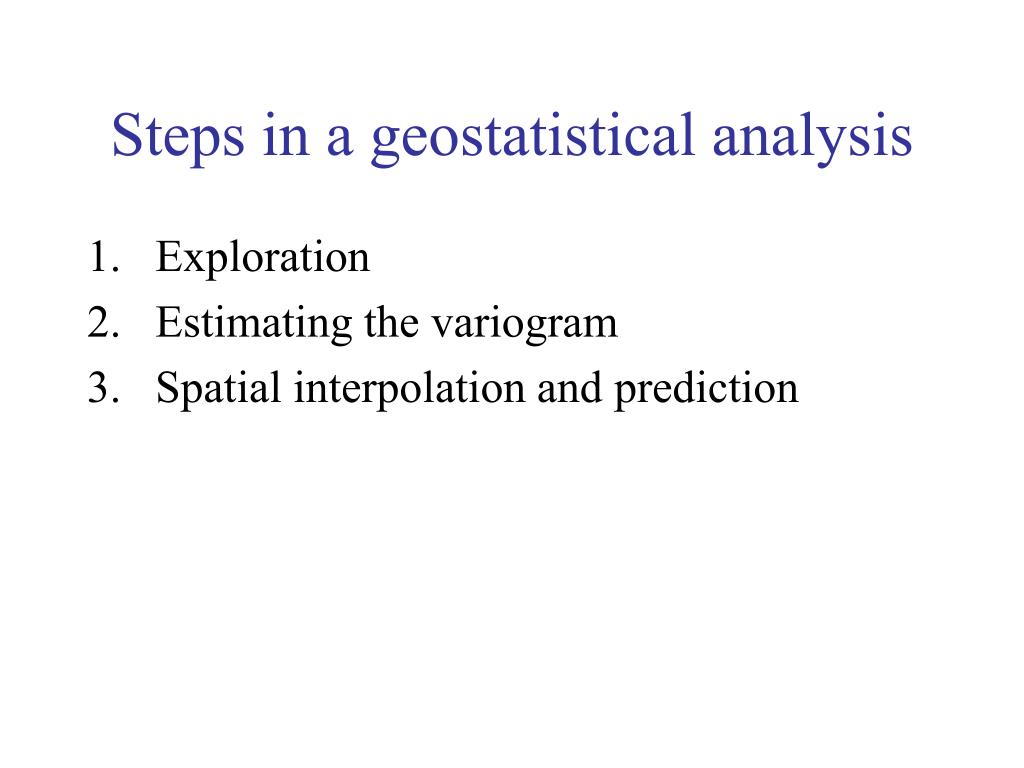 Steps in a geostatistical analysis

1. Exploration
2. Estimating the variogram
3. Spatial interpolation and prediction